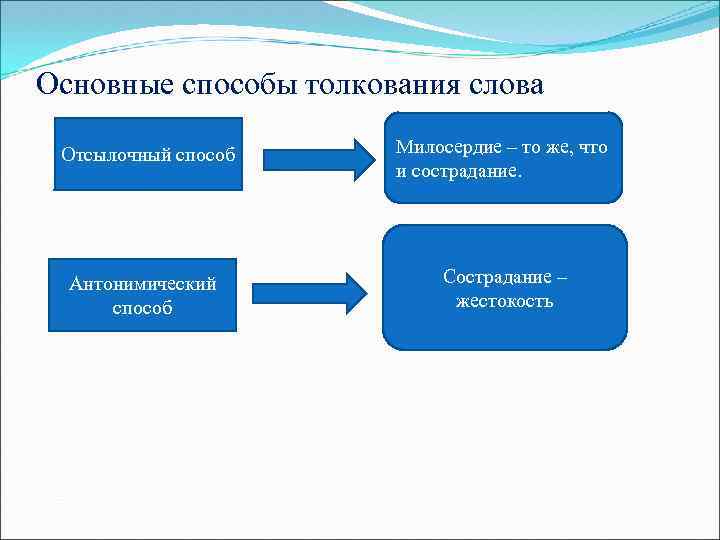 Основные способы толкования слова

Отсылочный способ

Милосердие – то же, что и сострадание.

Антонимический способ

Сострадание – жестокость